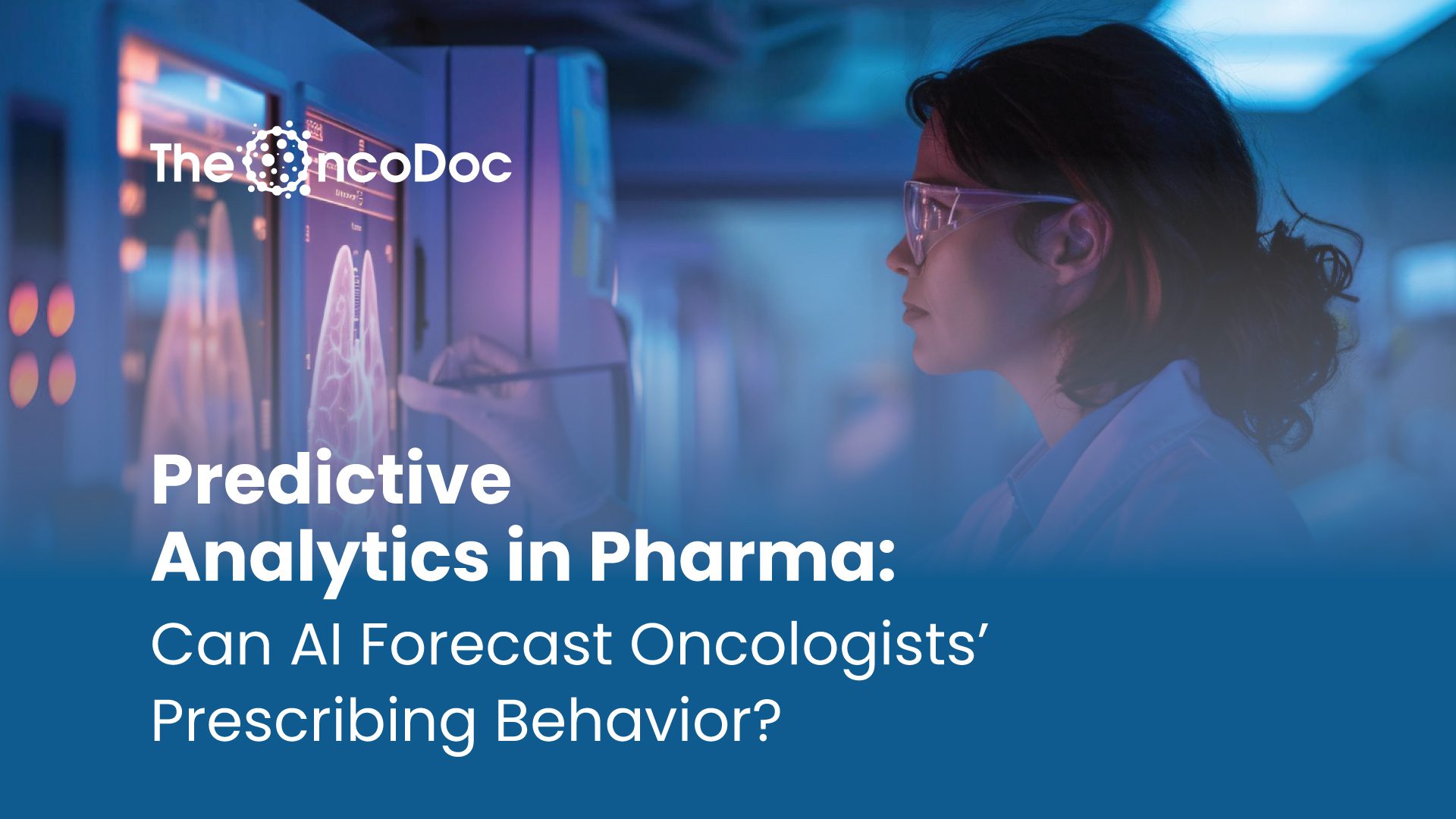 TheOncoDoc

Predictive Analytics in Pharma: Can AI Forecast Oncologists' Prescribing Behavior?